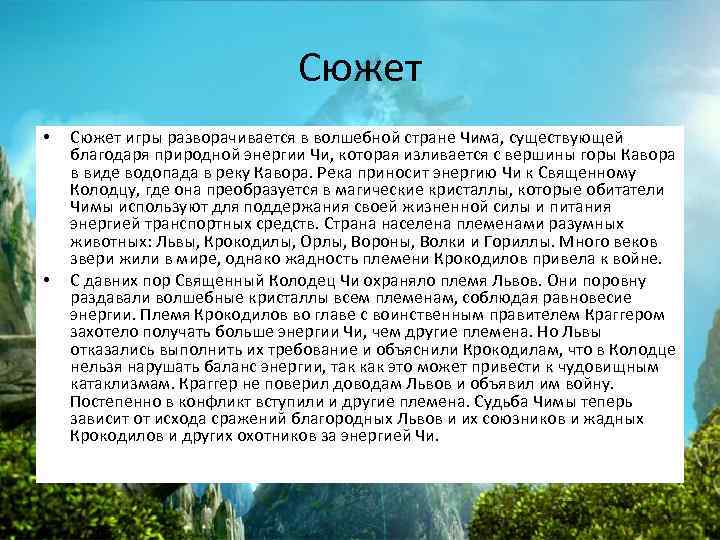 Сюжет

• Сюжет игры разворачивается в волшебной стране Чима, существующей благодаря природной энергии Чи, которая изливается с вершины горы Кавора в виде водопада в реку Кавора. Река приносит энергию Чи к Священному Колодцу, где она преобразуется в магические кристаллы, которые обитатели Чимы используют для поддержания своей жизненной силы и питания энергией транспортных средств. Страна населена племенами разумных животных: Львы, Крокодилы, Орлы, Вороны, Волки и Гориллы. Много веков звери жили в мире, однако жадность племени Крокодилов привела к войне.

• С давних пор Священный Колодец Чи охраняло племя Львов. Они поровну раздавали волшебные кристаллы всем племенам, соблюдая равновесие энергии. Племя Крокодилов во главе с воинственным правителем Краггером захотело получать больше энергии Чи, чем другие племена. Но Львы отказались выполнить их требование и объяснили Крокодилам, что в Колодце нельзя нарушать баланс энергии, так как это может привести к чудовищным катаклизмам. Краггер не поверил доводам Львов и объявил им войну. Постепенно в конфликт вступили и другие племена. Судьба Чимы теперь зависит от исхода сражений благородных Львов и их союзников и жадных Крокодилов и других охотников за энергией Чи.